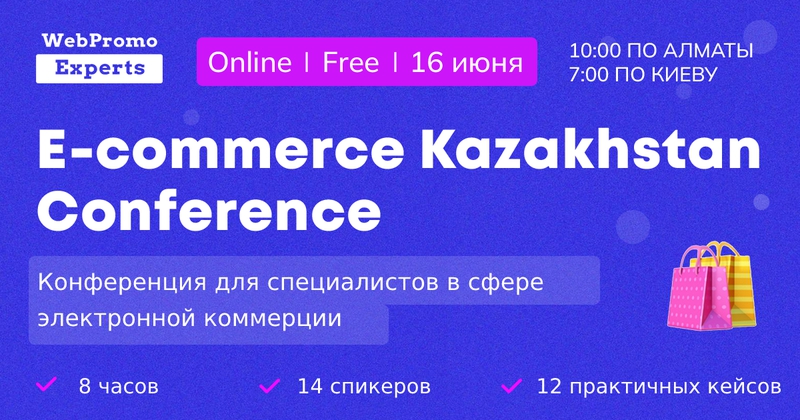 WebPromo
Experts

Online | Free | 16 июня

10:00 ПО АЛМАТЫ
7:00 ПО КИЕВУ

E-commerce Kazakhstan Conference

Конференция для специалистов в сфере электронной коммерции

8 часов

14 спикеров

12 практичных кейсов